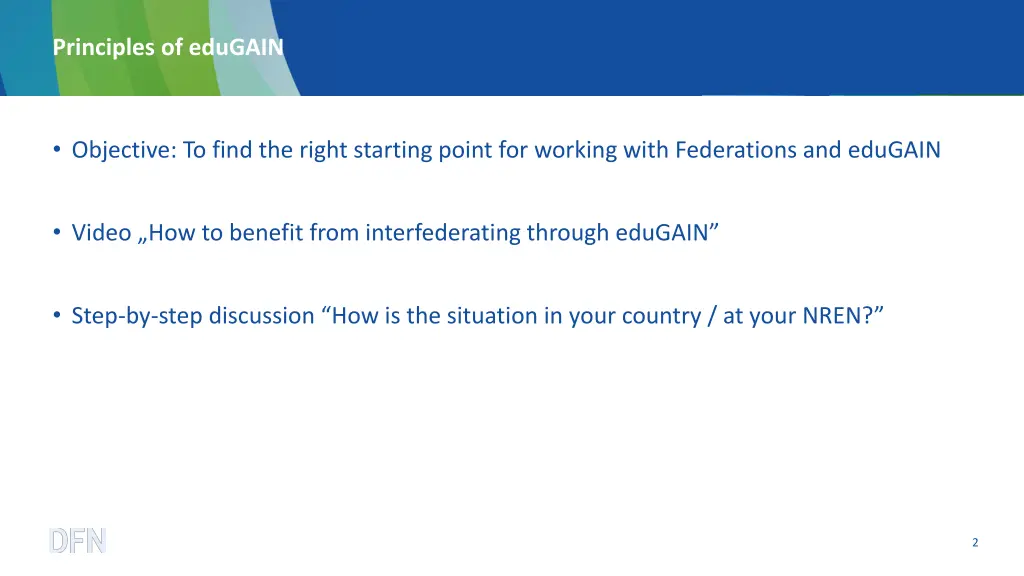 Principles of eduGAIN

• Objective: To find the right starting point for working with Federations and eduGAIN

• Video „How to benefit from interfederating through eduGAIN”

• Step-by-step discussion “How is the situation in your country / at your NREN?”

DFN

2